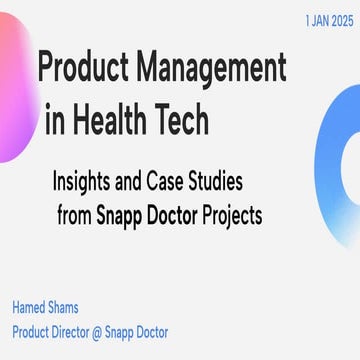 1 JAN 2025

Product Management in Health Tech

Insights and Case Studies from Snapp Doctor Projects

Hamed Shams
Product Director @ Snapp Doctor